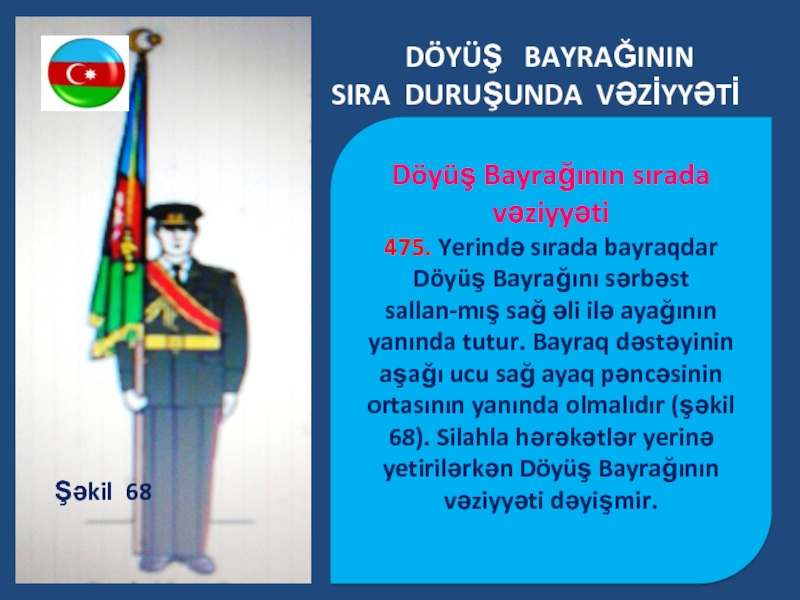 DÖYÜŞ BAYRAĞININ SIRA DURUŞUNDA VƏZİYYƏTİ

Döyüş Bayrağının sırada vəziyyəti

475. Yerində sırada bayraqdar Döyüş Bayrağını sərbəst sallan-mış sağ əli ilə ayağının yanında tutur. Bayraq dəstəyinin aşağı ucu sağ ayaq pəncəsinin ortasının yanında olmalıdır (şəkil 68). Silahla hərəkətlər yerinə yetirilərkən Döyüş Bayrağının vəziyyəti dəyişmir.

Şəkil 68